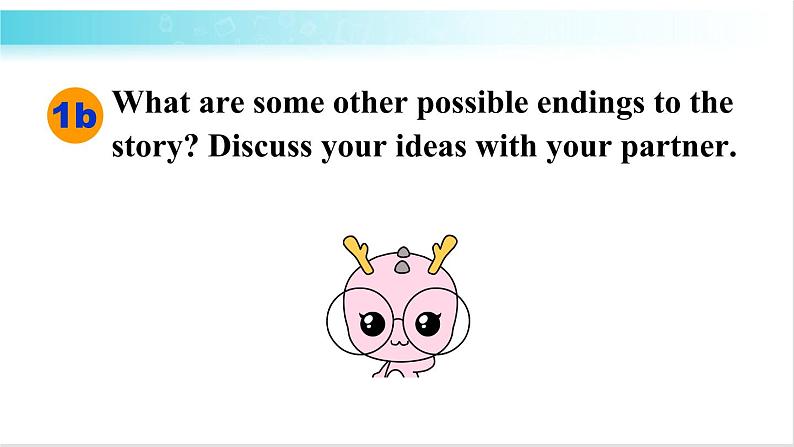 1b What are some other possible endings to the story? Discuss your ideas with your partner.